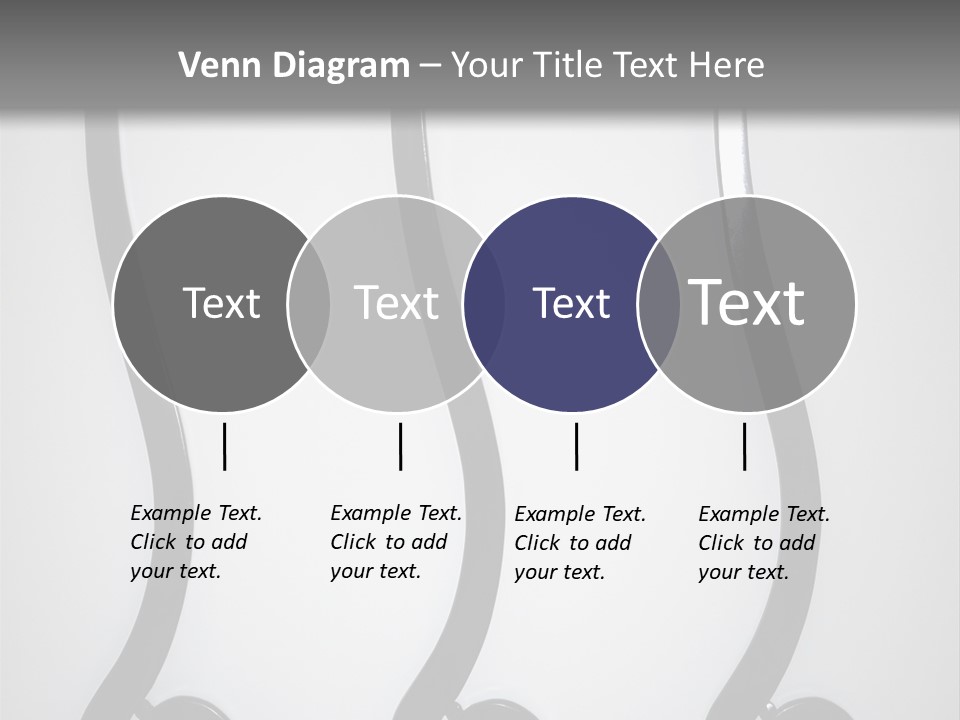 Venn Diagram – Your Title Text Here

Text

Text

Text

Text

Example Text. Click to add your text.

Example Text. Click to add your text.

Example Text. Click to add your text.

Example Text. Click to add your text.